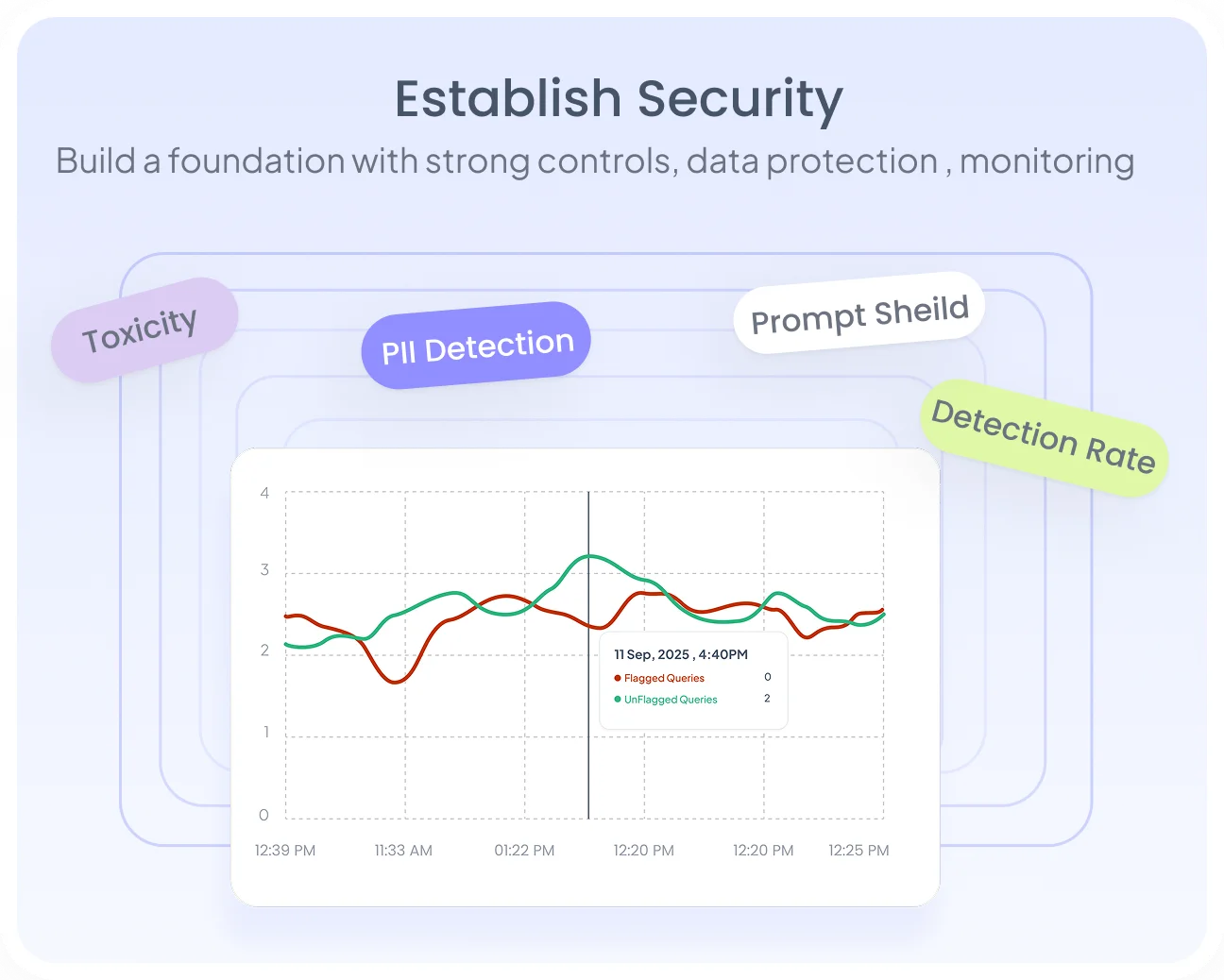 Establish Security

Build a foundation with strong controls, data protection , monitoring

Toxicity

PII Detection

Prompt Sheild

Detection Rate

4
3
2
1
0

11 Sep, 2025 , 4:40PM
Flagged Queries 0
UnFlagged Queries 2

12:39 PM 11:33 AM 01:22 PM 12:20 PM 12:20 PM 12:25 PM